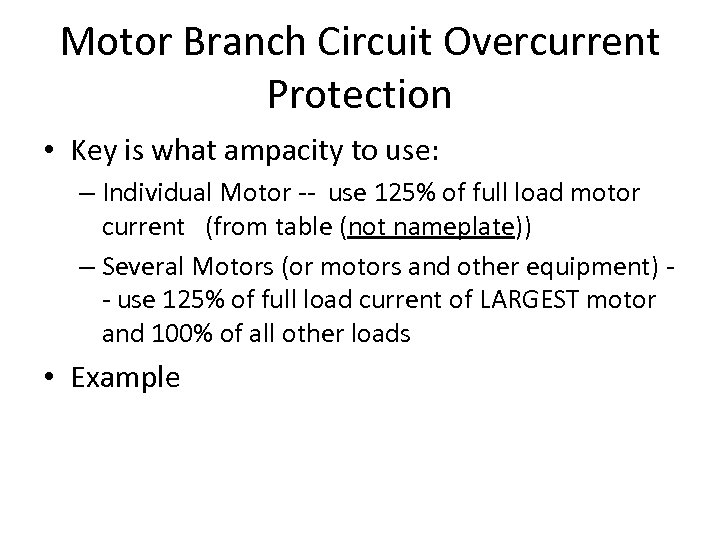 Motor Branch Circuit Overcurrent Protection

• Key is what ampacity to use:

– Individual Motor -- use 125% of full load motor current (from table (not nameplate))

– Several Motors (or motors and other equipment) -- use 125% of full load current of LARGEST motor and 100% of all other loads

• Example